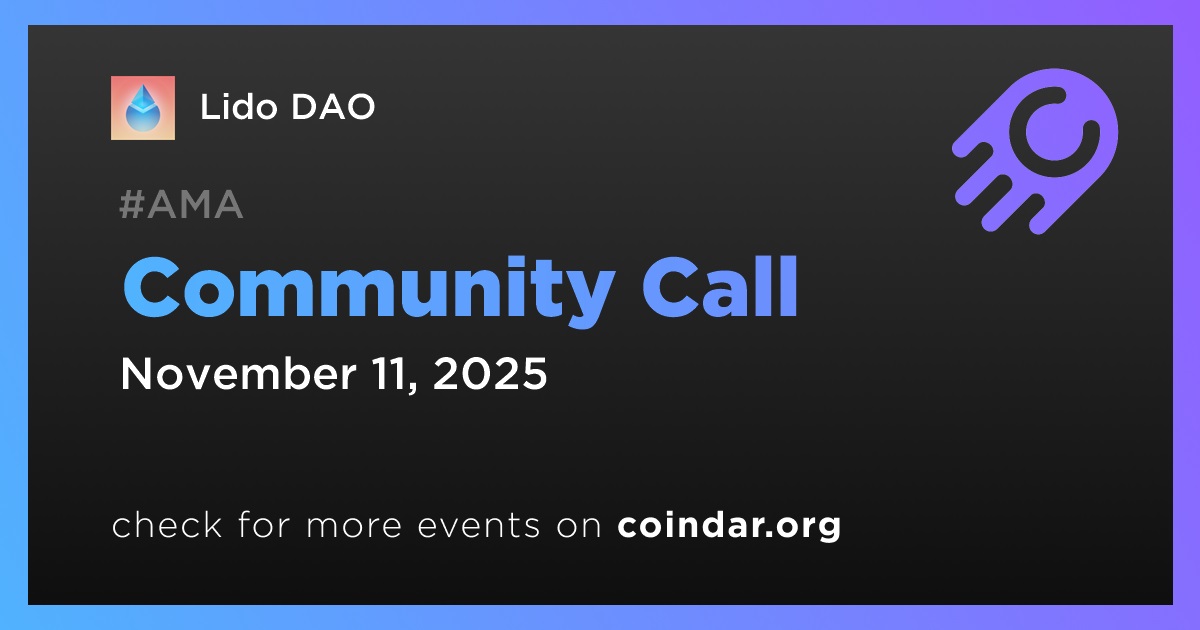 Lido DAO

#AMA

Community Call

November 11, 2025

check for more events on coindar.org